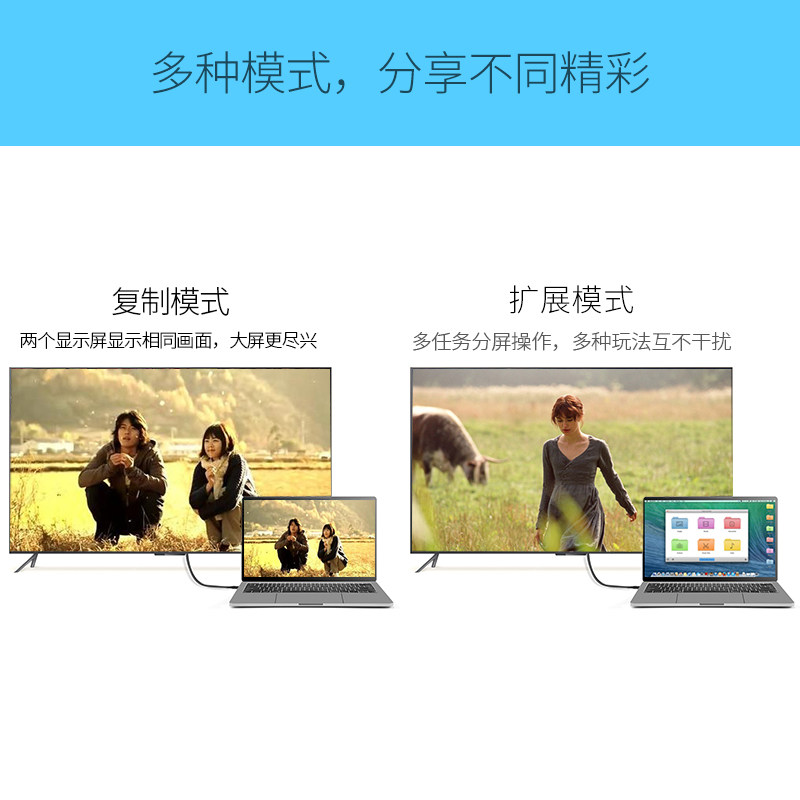 多种模式，分享不同精彩

复制模式

两个显示屏显示相同画面，大屏更尽兴

扩展模式

多任务分屏操作，多种玩法互不干扰